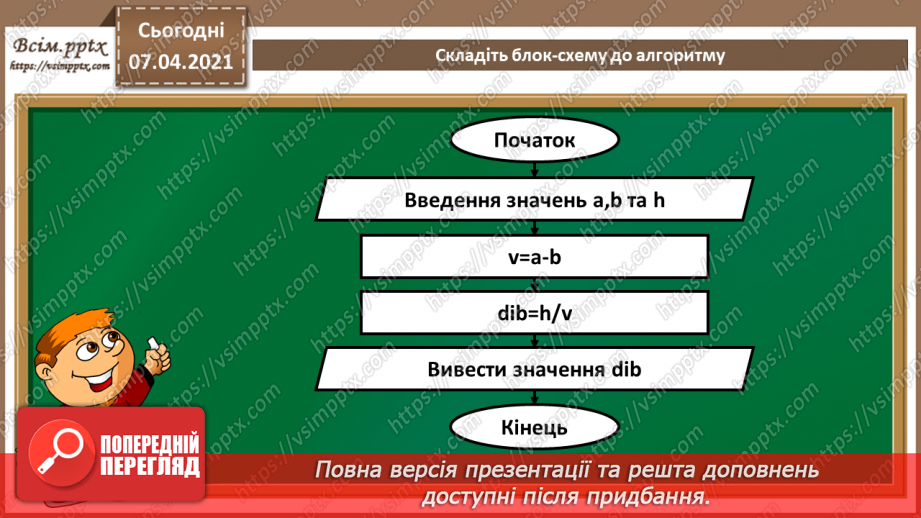 Всім.pptx
https://vsimpptx.com

Сьогодні
07.04.2021

Складіть блок-схему до алгоритму

Початок

Введення значень a,b та h

v=a-b

dib=h/v

Вивести значення dib

Кінець

ПОПЕРЕДНІЙ ПЕРЕГЛЯД

Повна версія презентації та решта доповнень доступні після придбання.

https://vsimpptx.com